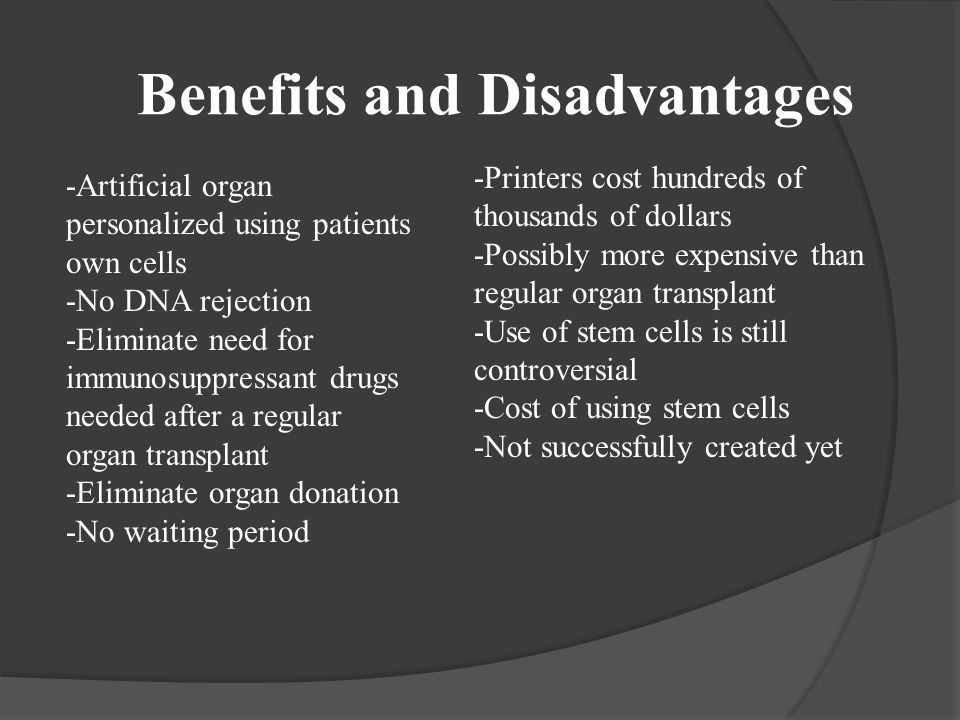 Benefits and Disadvantages

-Artificial organ personalized using patients own cells
-No DNA rejection
-Eliminate need for immunosuppressant drugs needed after a regular organ transplant
-Eliminate organ donation
-No waiting period

-Printers cost hundreds of thousands of dollars
-Possibly more expensive than regular organ transplant
-Use of stem cells is still controversial
-Cost of using stem cells
-Not successfully created yet